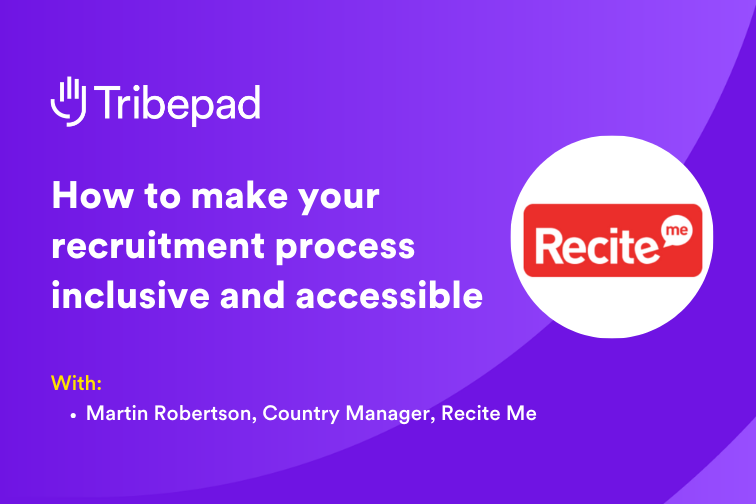 Tribepad

How to make your recruitment process inclusive and accessible

Recite me

With:

• Martin Robertson, Country Manager, Recite Me